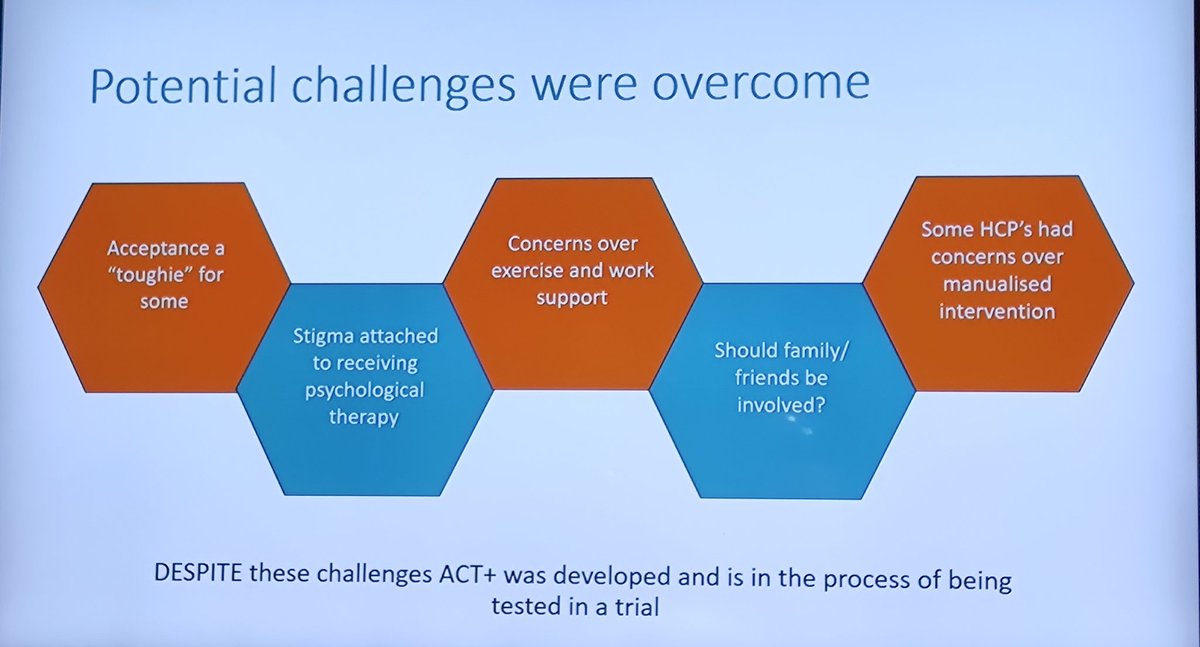 Potential challenges were overcome

Acceptance a "toughie" for some

Stigma attached to receiving psychological therapy

Concerns over exercise and work support

Should family/ friends be involved?

Some HCP's had concerns over manualised intervention

DESPITE these challenges ACT+ was developed and is in the process of being tested in a trial